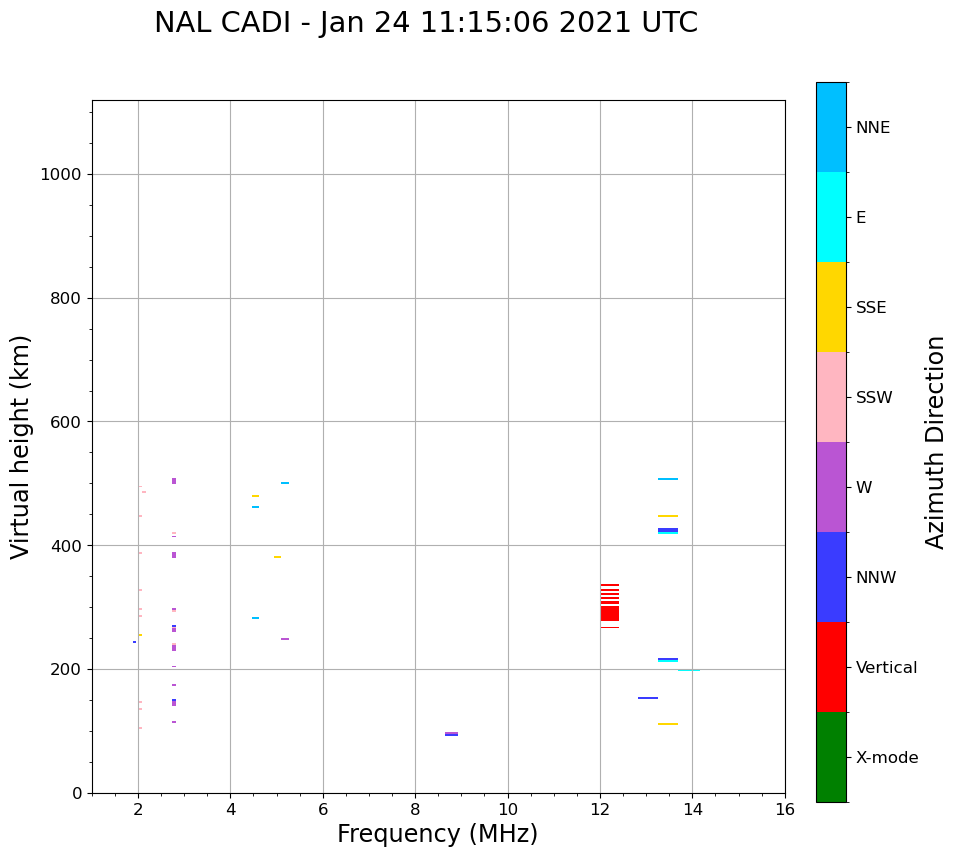 NAL CADI - Jan 24 11:15:06 2021 UTC

Virtual height (km)

1000
800
600
400
200
0

2
4
6
8
10
12
14
16

Frequency (MHz)

NNE
E
SSE
SSW
W
NNW
Vertical
X-mode

Azimuth Direction